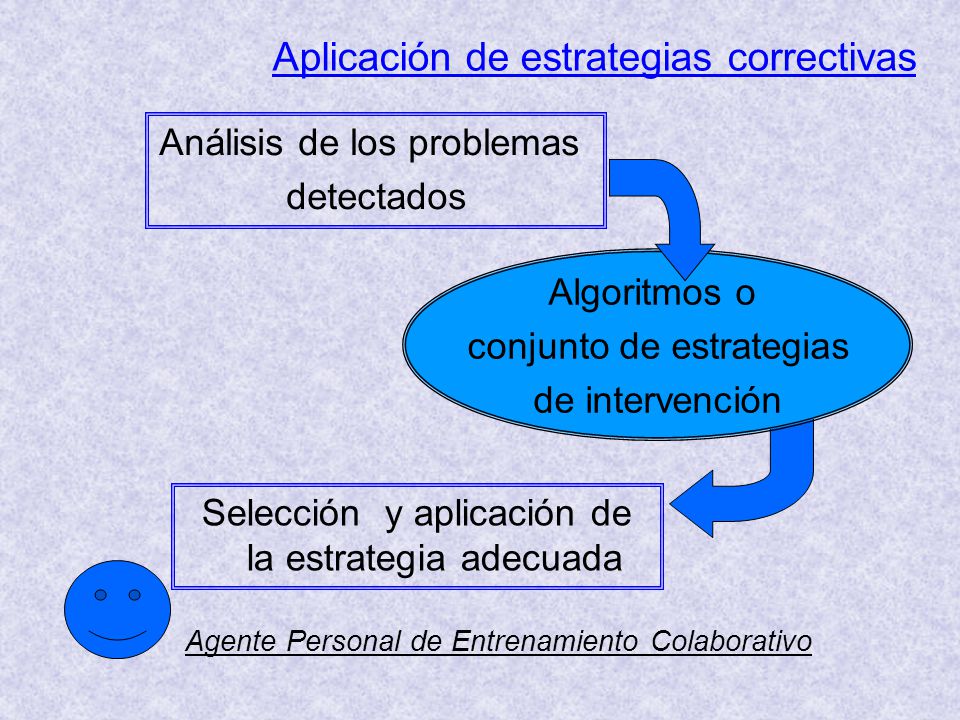 Aplicación de estrategias correctivas

Análisis de los problemas detectados

Algoritmos o conjunto de estrategias de intervención

Selección y aplicación de la estrategia adecuada

Agente Personal de Entrenamiento Colaborativo